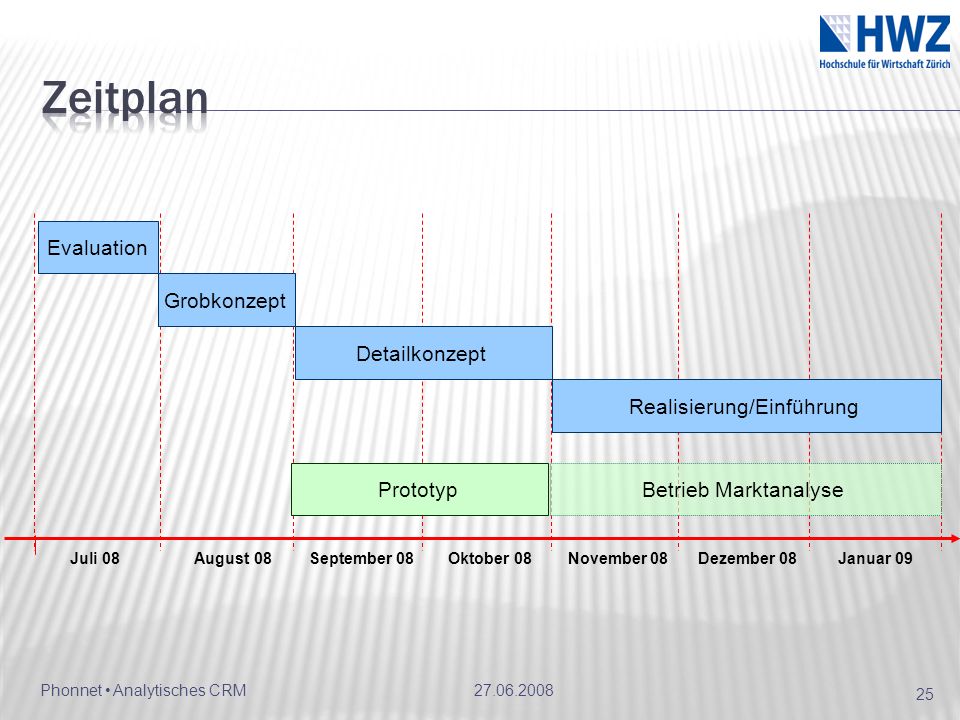 HWZ
Hochschule für Wirtschaft Zürich

Zeitplan

Evaluation

Grobkonzept

Detailkonzept

Realisierung/Einführung

Prototyp

Betrieb Marktanalyse

Juli 08 August 08 September 08 Oktober 08 November 08 Dezember 08 Januar 09

Phonnet • Analytisches CRM 27.06.2008 25